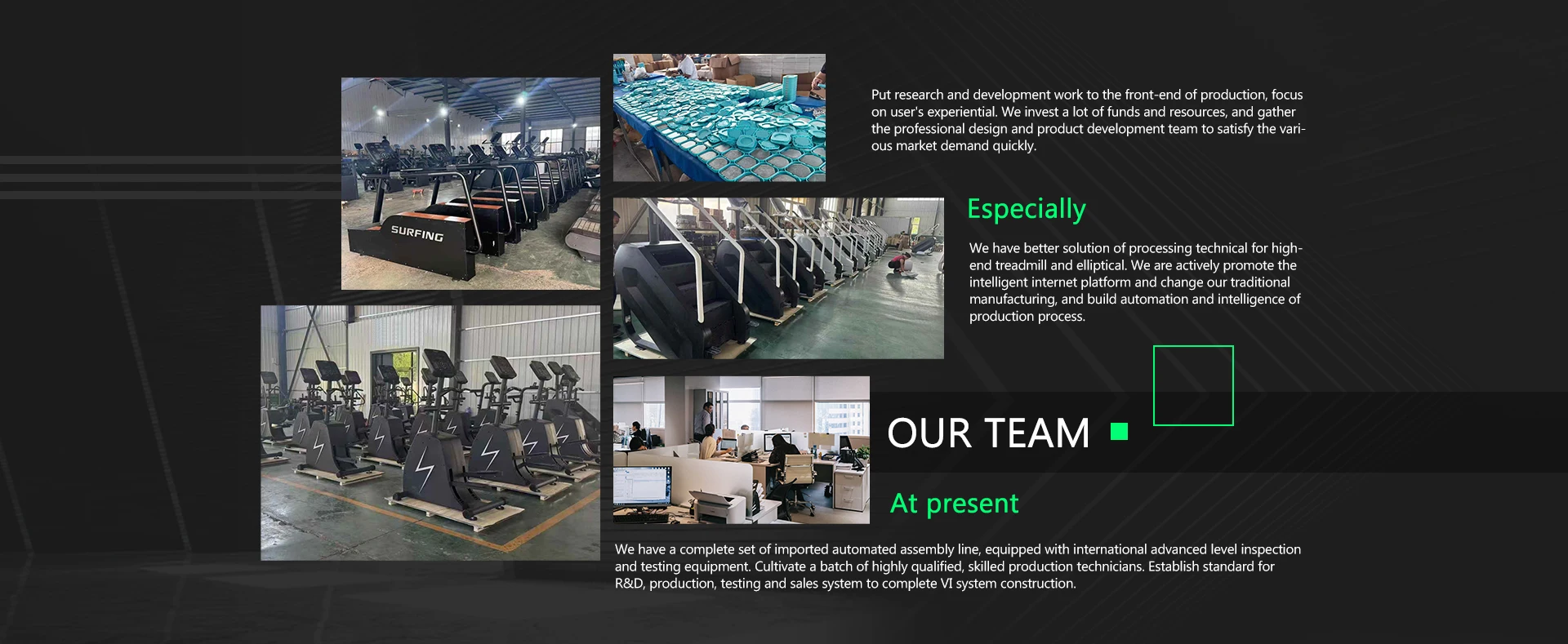 SURFING

Put research and development work to the front-end of production, focus on user's experiential. We invest a lot of funds and resources, and gather the professional design and product development team to satisfy the various market demand quickly.

Especially

We have better solution of processing technical for high-end treadmill and elliptical. We are actively promote the intelligent internet platform and change our traditional manufacturing, and build automation and intelligence of production process.

OUR TEAM

At present

We have a complete set of imported automated assembly line, equipped with international advanced level inspection and testing equipment. Cultivate a batch of highly qualified, skilled production technicians. Establish standard for R&D, production, testing and sales system to complete VI system construction.